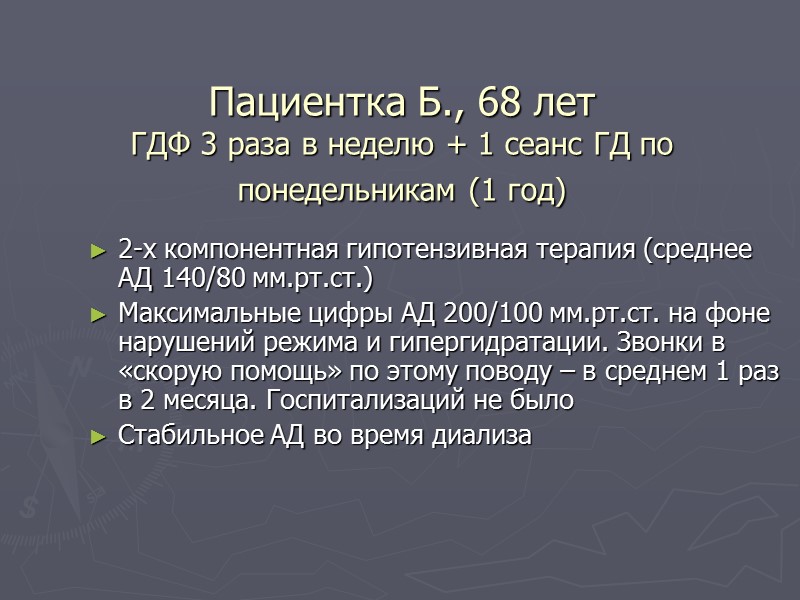 Пациентка Б., 68 лет
ГДФ 3 раза в неделю + 1 сеанс ГД по понедельникам (1 год)

► 2-х компонентная гипотензивная терапия (среднее АД 140/80 мм.рт.ст.)
► Максимальные цифры АД 200/100 мм.рт.ст. на фоне нарушений режима и гипергидратации. Звонки в «скорую помощь» по этому поводу – в среднем 1 раз в 2 месяца. Госпитализаций не было
► Стабильное АД во время диализа